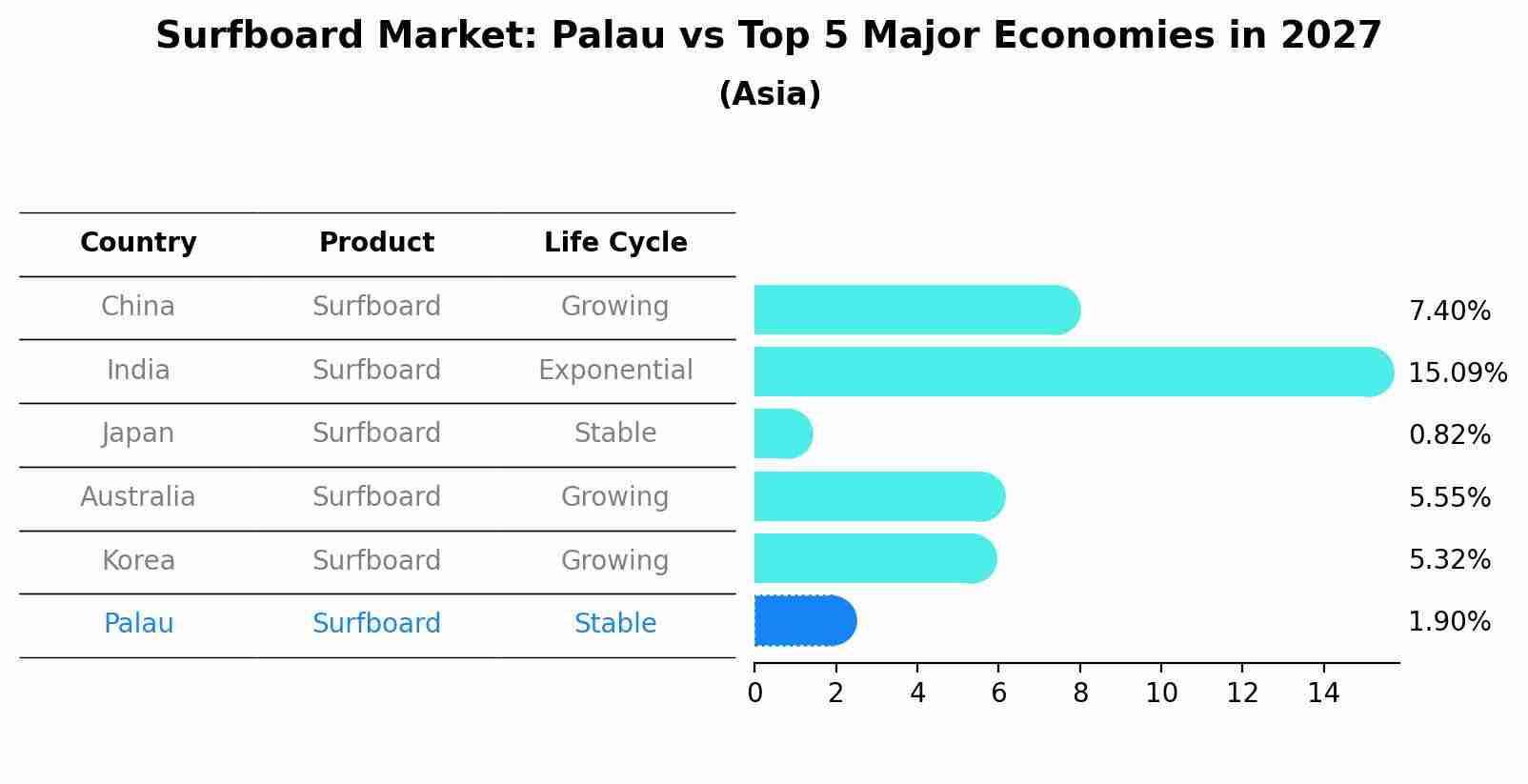 Surfboard Market: Palau vs Top 5 Major Economies in 2027
(Asia)

| Country | Product | Life Cycle |
|---|---|---|
| China | Surfboard | Growing |
| India | Surfboard | Exponential |
| Japan | Surfboard | Stable |
| Australia | Surfboard | Growing |
| Korea | Surfboard | Growing |
| Palau | Surfboard | Stable |

7.40%
15.09%
0.82%
5.55%
5.32%
1.90%

0 2 4 6 8 10 12 14